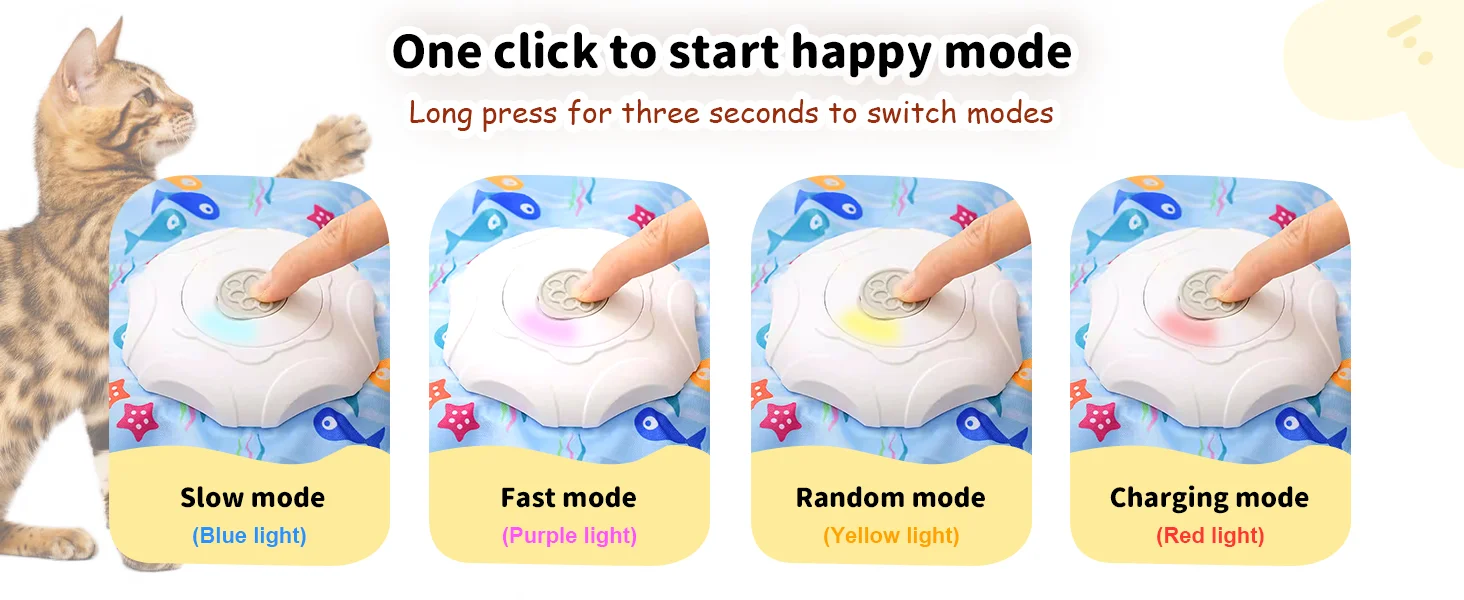 One click to start happy mode

Long press for three seconds to switch modes

Slow mode
(Blue light)

Fast mode
(Purple light)

Random mode
(Yellow light)

Charging mode
(Red light)